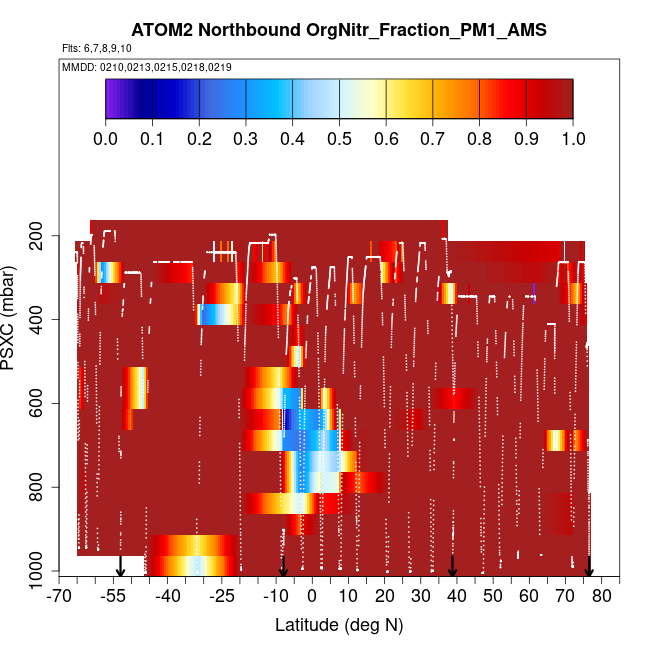 ATOM2 Northbound OrgNitr_Fraction_PM1_AMS
Flts: 6,7,8,9,10
MMDD: 0210,0213,0215,0218,0219

0.0 0.1 0.2 0.3 0.4 0.5 0.6 0.7 0.8 0.9 1.0

PSXC (mbar)
200
400
600
800
1000

-70 -55 -40 -25 -10 0 10 20 30 40 50 60 70 80
Latitude (deg N)